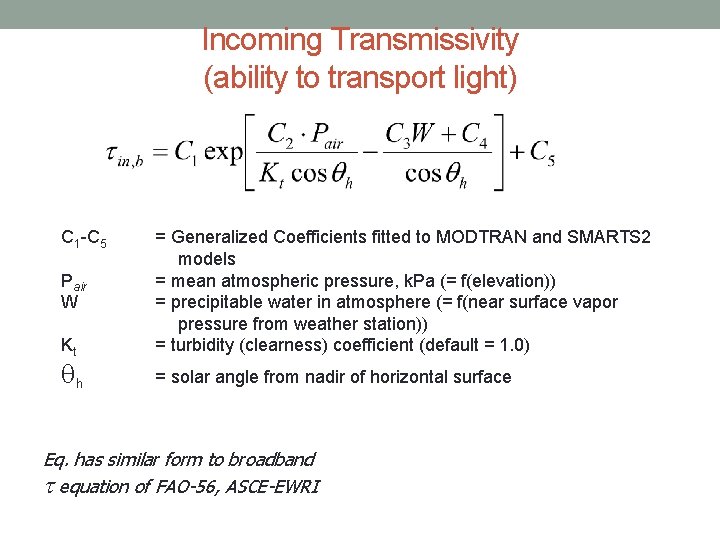 Incoming Transmissivity
(ability to transport light)

$\tau_{in,b} = C_1 \exp\left[\frac{C_2 \cdot P_{air}}{K_t \cos\theta_h} - \frac{C_3 W + C_4}{\cos\theta_h}\right] + C_5$

$C_1$-$C_5$ = Generalized Coefficients fitted to MODTRAN and SMARTS2 models
$P_{air}$ = mean atmospheric pressure, kPa (= f(elevation))
W = precipitable water in atmosphere (= f(near surface vapor pressure from weather station))
$K_t$ = turbidity (clearness) coefficient (default = 1.0)
$\theta_h$ = solar angle from nadir of horizontal surface

Eq. has similar form to broadband
$\tau$ equation of FAO-56, ASCE-EWRI